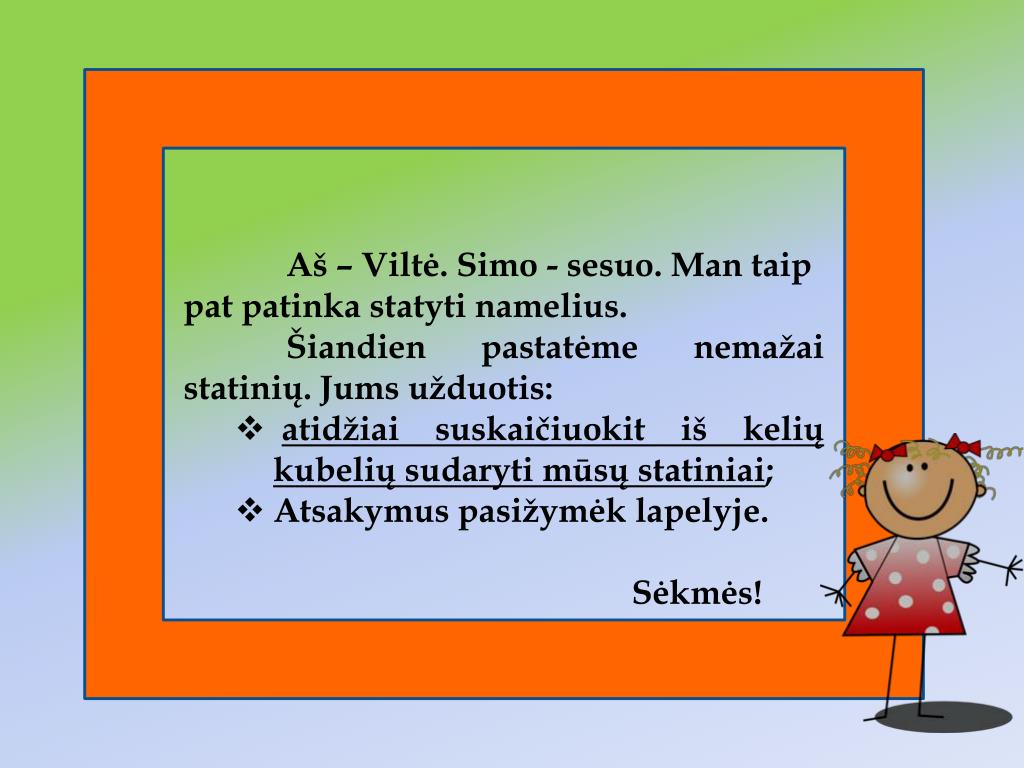 Aš – Viltė. Simo - sesuo. Man taip pat patinka statyti namelius.

Šiandien pastatėme nemažai statinių. Jums užduotis:

❖ atidžiai suskaičiuokit iš kelių kubelių sudaryti mūsų statiniai;
❖ Atsakymus pasižymėk lapelyje.

Sėkmės!